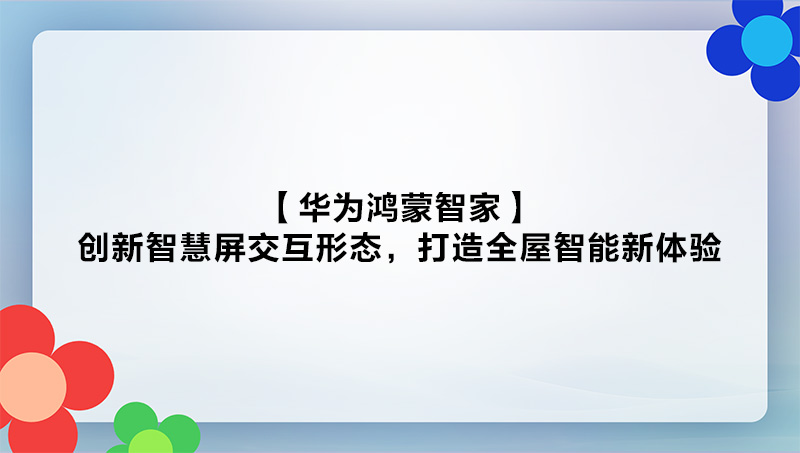 【华为鸿蒙智家】
创新智慧屏交互形态，打造全屋智能新体验